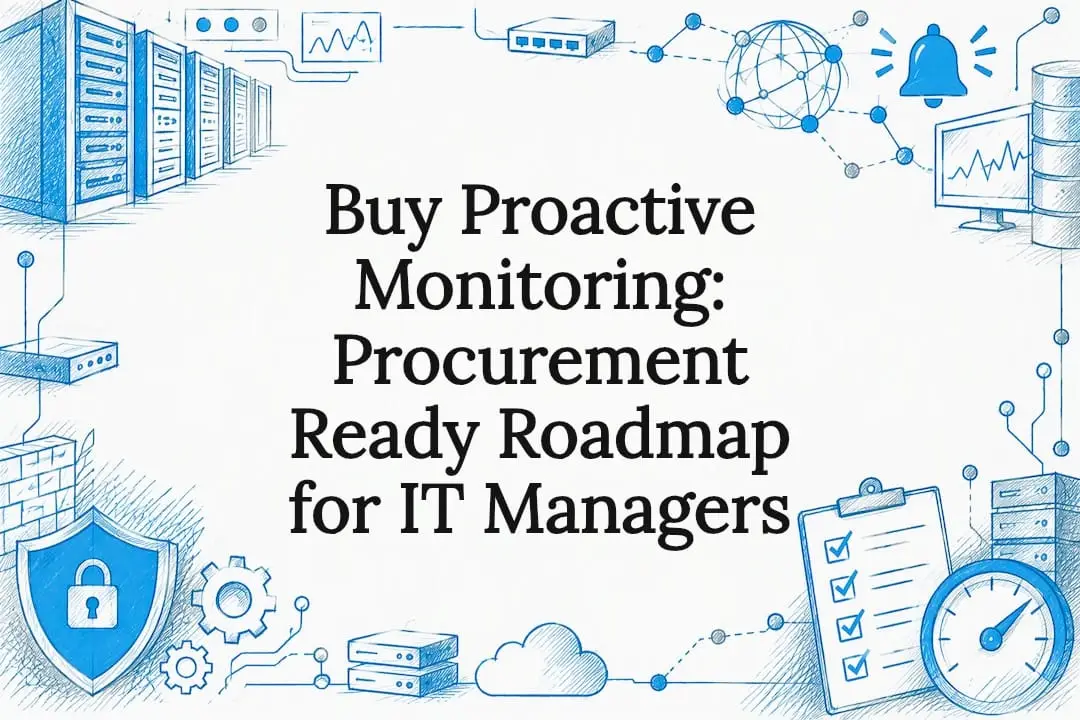 Buy Proactive Monitoring: Procurement Ready Roadmap for IT Managers